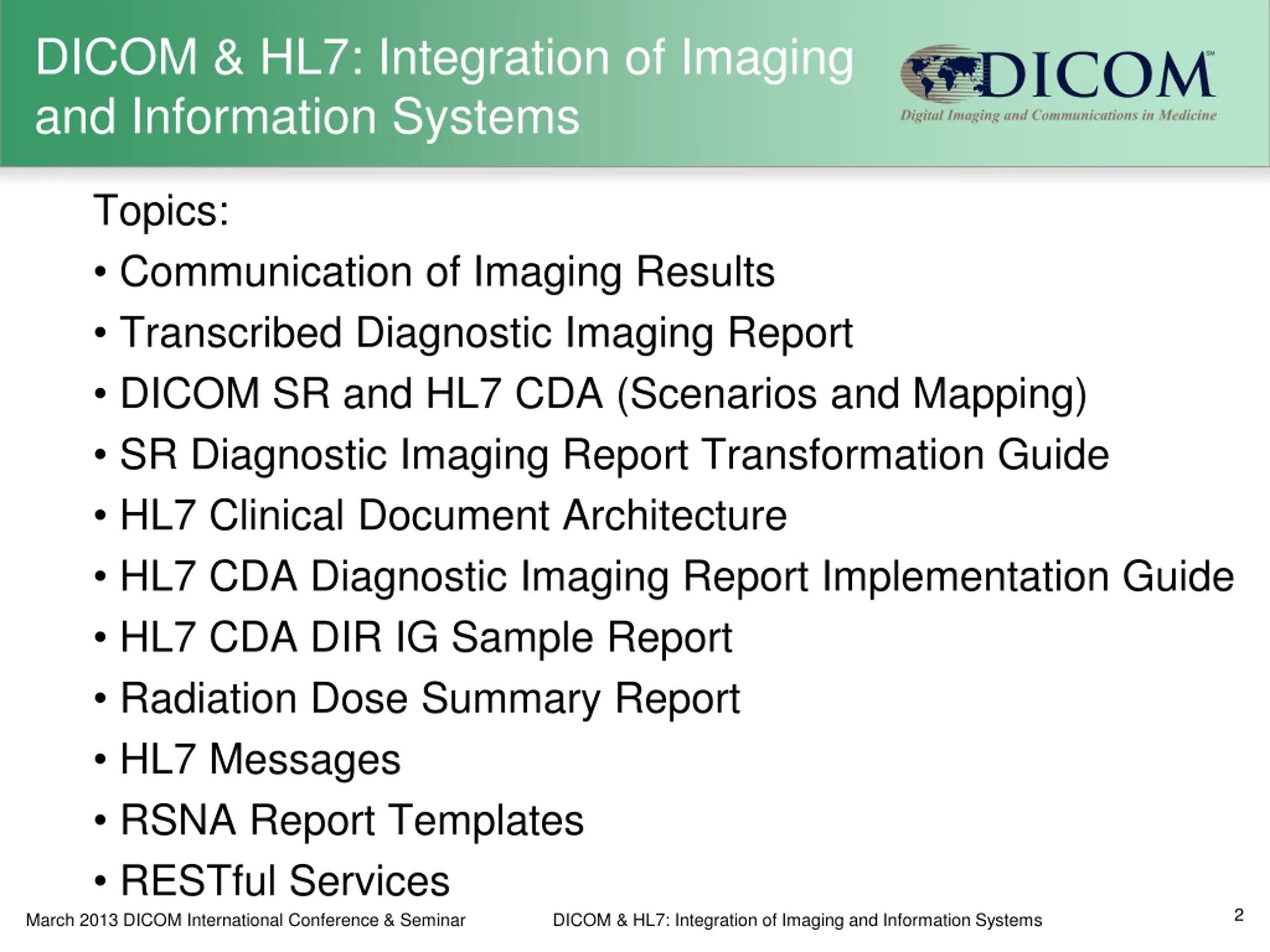 DICOM & HL7: Integration of Imaging and Information Systems

DICOM℠
Digital Imaging and Communications in Medicine

Topics:

• Communication of Imaging Results
• Transcribed Diagnostic Imaging Report
• DICOM SR and HL7 CDA (Scenarios and Mapping)
• SR Diagnostic Imaging Report Transformation Guide
• HL7 Clinical Document Architecture
• HL7 CDA Diagnostic Imaging Report Implementation Guide
• HL7 CDA DIR IG Sample Report
• Radiation Dose Summary Report
• HL7 Messages
• RSNA Report Templates
• RESTful Services

March 2013 DICOM International Conference & Seminar

DICOM & HL7: Integration of Imaging and Information Systems

2